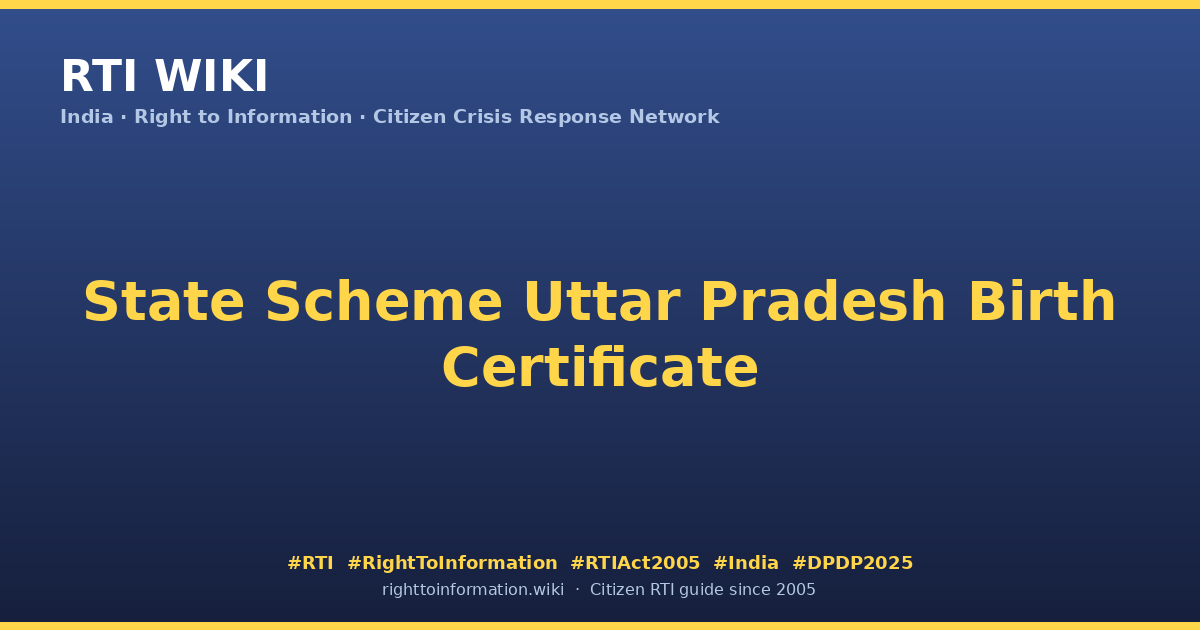 RTI WIKI
India · Right to Information · Citizen Crisis Response Network

State Scheme Uttar Pradesh Birth Certificate

#RTI #RightToInformation #RTIAct2005 #India #DPDP2025
righttoinformation.wiki · Citizen RTI guide since 2005